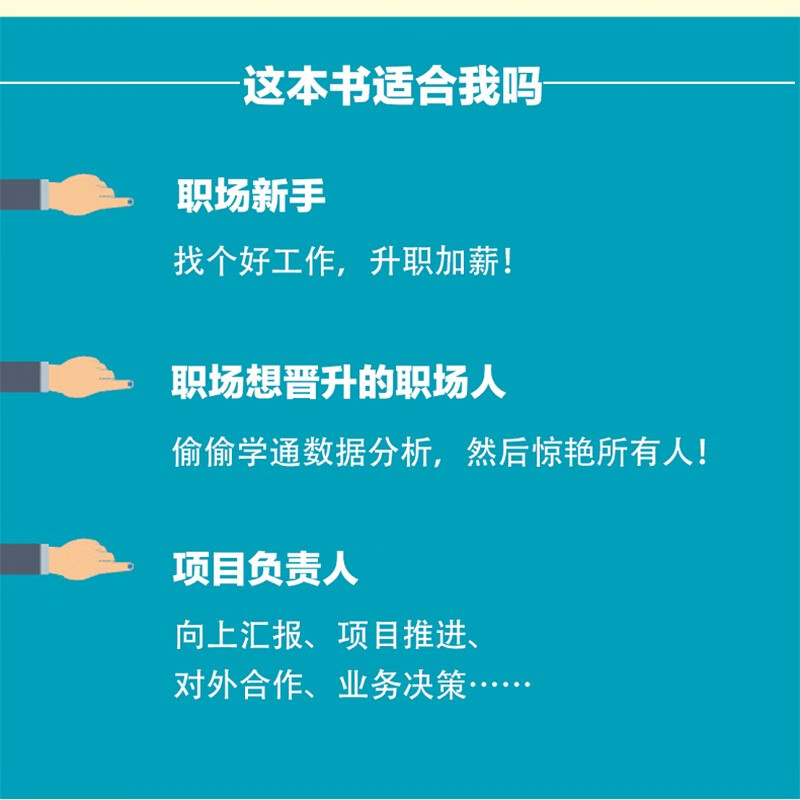 这本书适合我吗

职场新手

找个好工作，升职加薪！

职场想晋升的职场人

偷偷学通数据分析，然后惊艳所有人！

项目负责人

向上汇报、项目推进、
对外合作、业务决策……